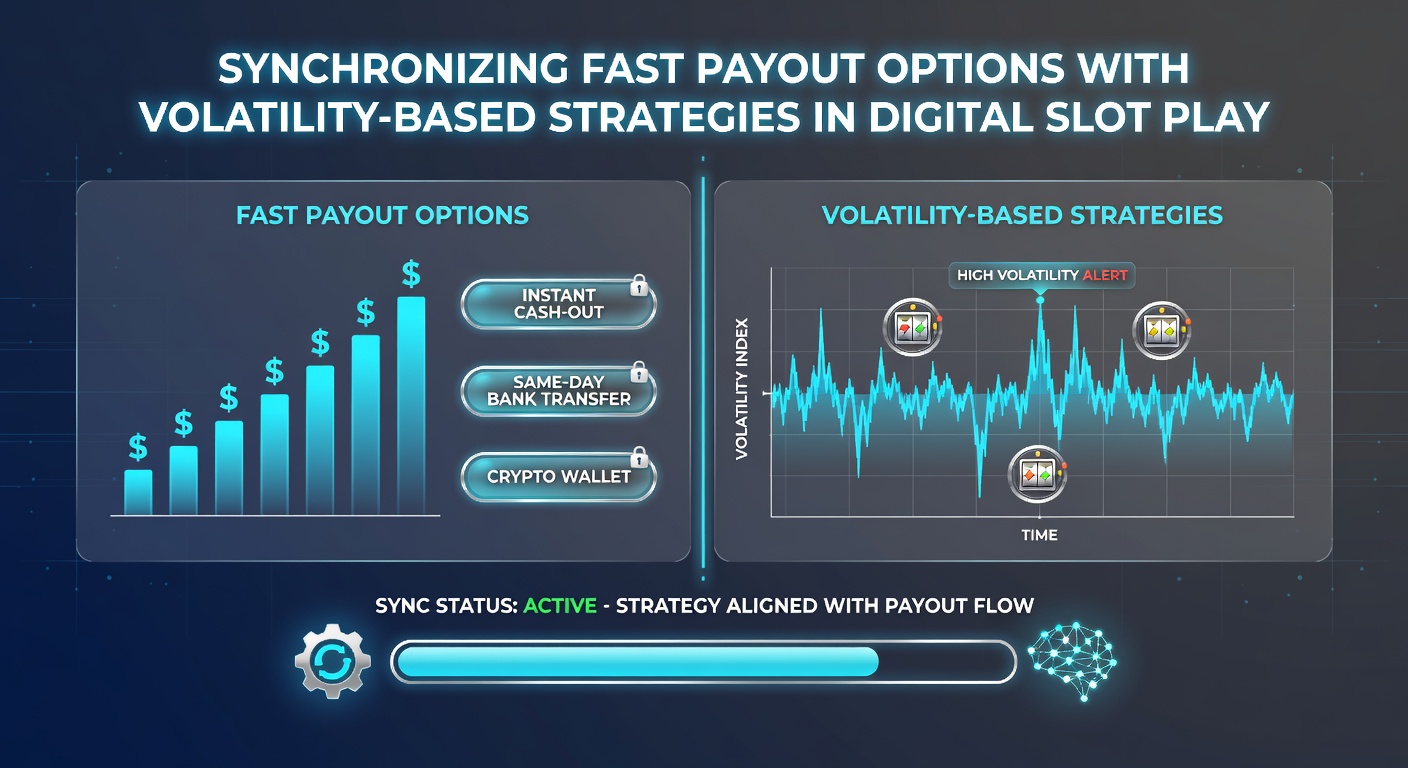 SYNCHRONIZING FAST PAYOUT OPTIONS WITH VOLATILITY-BASED STRATEGIES IN DIGITAL SLOT PLAY

FAST PAYOUT OPTIONS

$ $ $ $ $ $ $

INSTANT CASH-OUT

SAME-DAY BANK TRANSFER

CRYPTO WALLET

VOLATILITY-BASED STRATEGIES

HIGH VOLATILITY ALERT

VOLATILITY INDEX

TIME

SYNC STATUS: ACTIVE - STRATEGY ALIGNED WITH PAYOUT FLOW